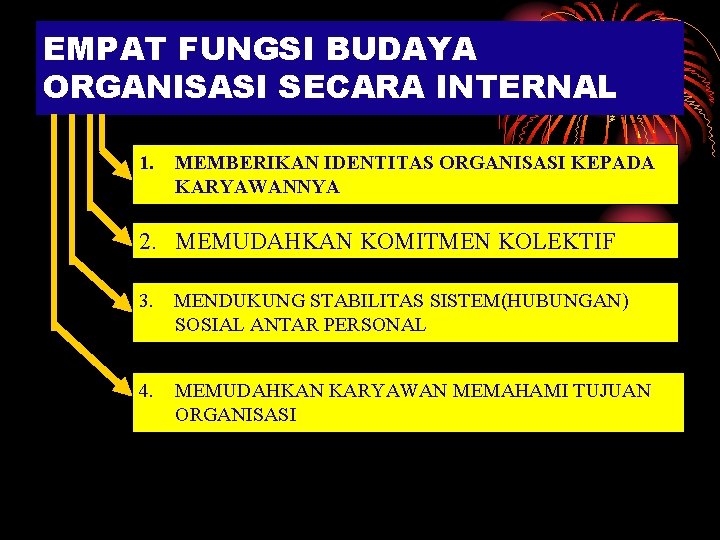 EMPAT FUNGSI BUDAYA ORGANISASI SECARA INTERNAL

1. MEMBERIKAN IDENTITAS ORGANISASI KEPADA KARYAWANNYA

2. MEMUDAHKAN KOMITMEN KOLEKTIF

3. MENDUKUNG STABILITAS SISTEM(HUBUNGAN) SOSIAL ANTAR PERSONAL

4. MEMUDAHKAN KARYAWAN MEMAHAMI TUJUAN ORGANISASI